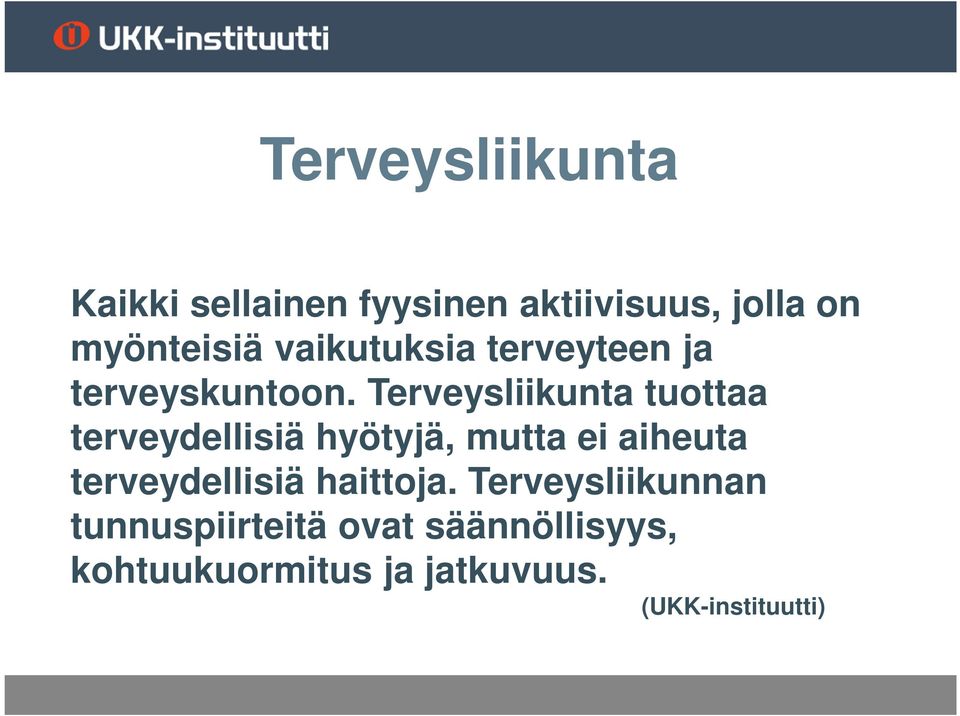 UKK-instituutti

Terveysliikunta

Kaikki sellainen fyysinen aktiivisuus, jolla on myönteisiä vaikutuksia terveyteen ja terveyskuntoon. Terveysliikunta tuottaa terveydellisiä hyötyjä, mutta ei aiheuta terveydellisiä haittoja. Terveysliikunnan tunnuspiirteitä ovat säännöllisyys, kohtuukuormitus ja jatkuvuus.

(UKK-instituutti)